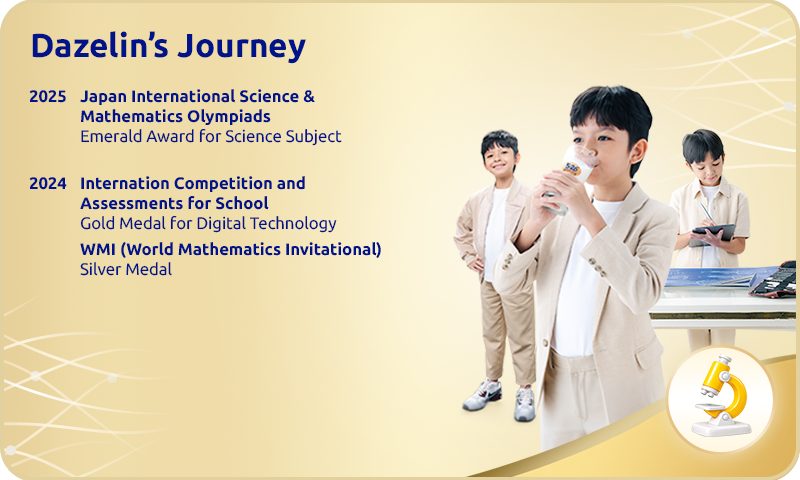 Dazelin's Journey

2025 Japan International Science & Mathematics Olympiads
Emerald Award for Science Subject

2024 Internation Competition and Assessments for School
Gold Medal for Digital Technology

WMI (World Mathematics Invitational)
Silver Medal